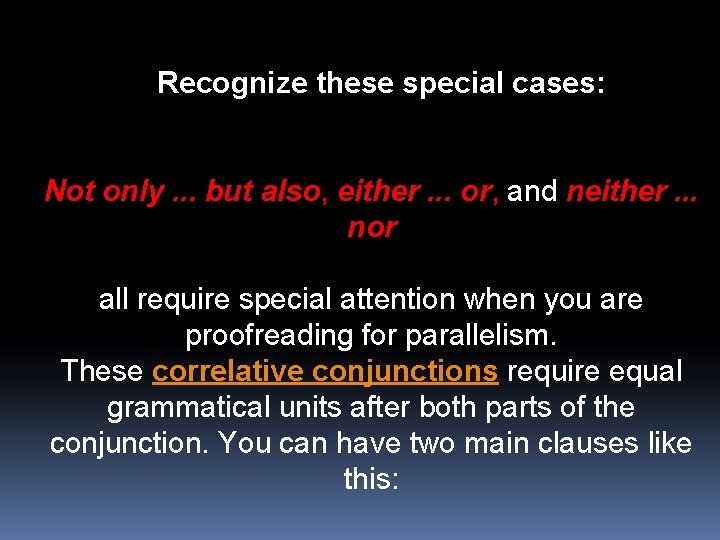 Recognize these special cases:

Not only ... but also, either ... or, and neither ... nor

all require special attention when you are proofreading for parallelism.
These correlative conjunctions require equal grammatical units after both parts of the conjunction. You can have two main clauses like this: